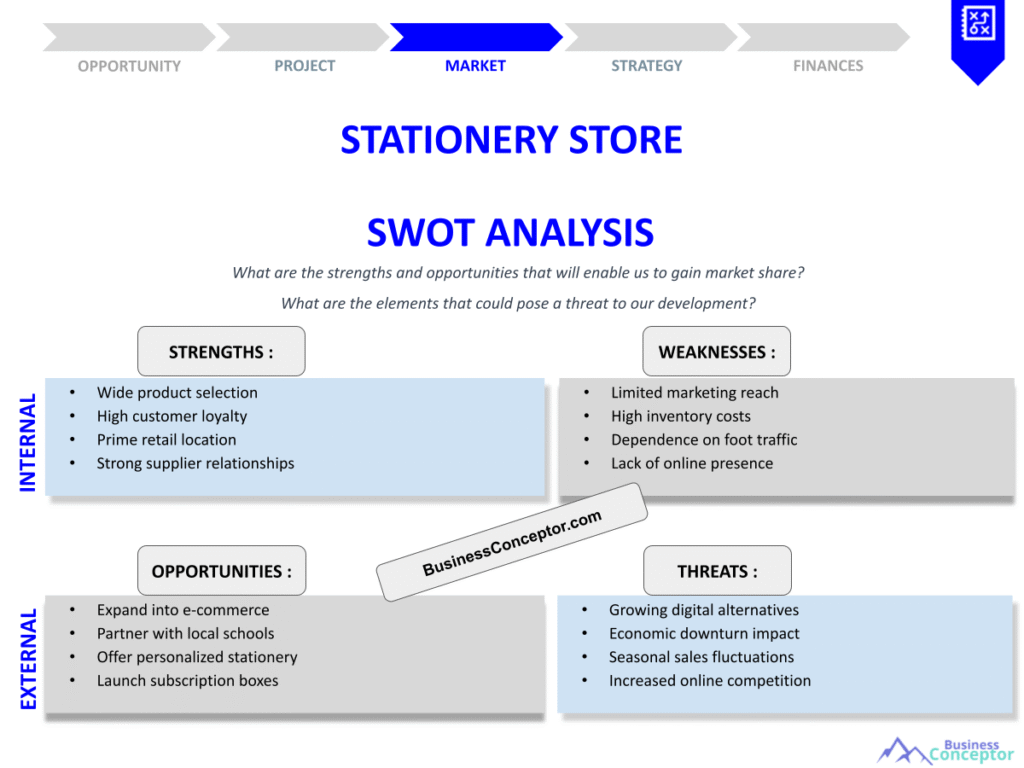 OPPORTUNITY PROJECT MARKET STRATEGY FINANCES

STATIONERY STORE

SWOT ANALYSIS

What are the strengths and opportunities that will enable us to gain market share?

What are the elements that could pose a threat to our development?

INTERNAL

STRENGTHS :

- Wide product selection
- High customer loyalty
- Prime retail location
- Strong supplier relationships

WEAKNESSES :

- Limited marketing reach
- High inventory costs
- Dependence on foot traffic
- Lack of online presence

BusinessConceptor.com

EXTERNAL

OPPORTUNITIES :

- Expand into e-commerce
- Partner with local schools
- Offer personalized stationery
- Launch subscription boxes

THREATS :

- Growing digital alternatives
- Economic downturn impact
- Seasonal sales fluctuations
- Increased online competition

Business Conceptor